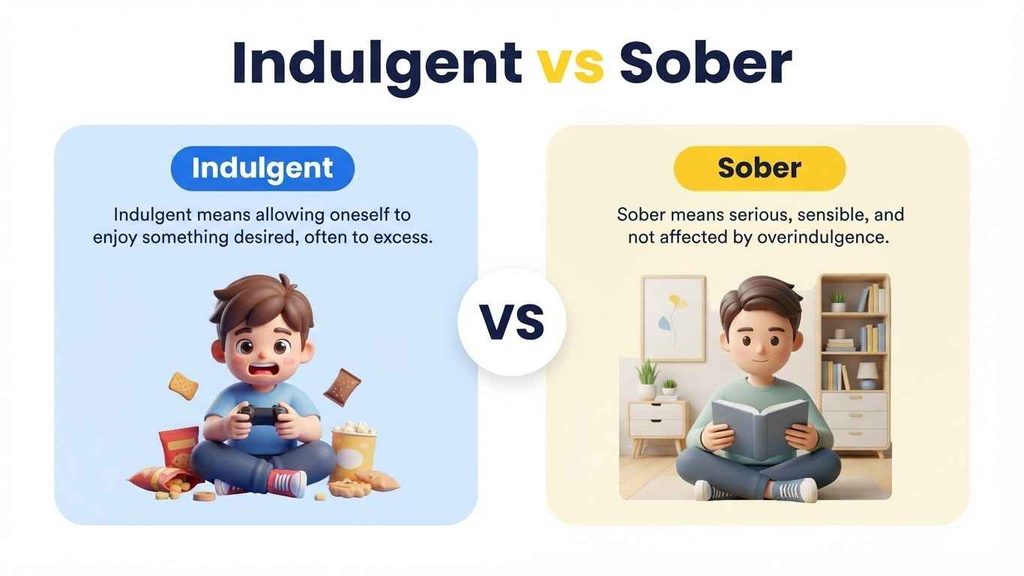 Indulgent vs Sober

Indulgent

Indulgent means allowing oneself to enjoy something desired, often to excess.

VS

Sober

Sober means serious, sensible, and not affected by overindulgence.